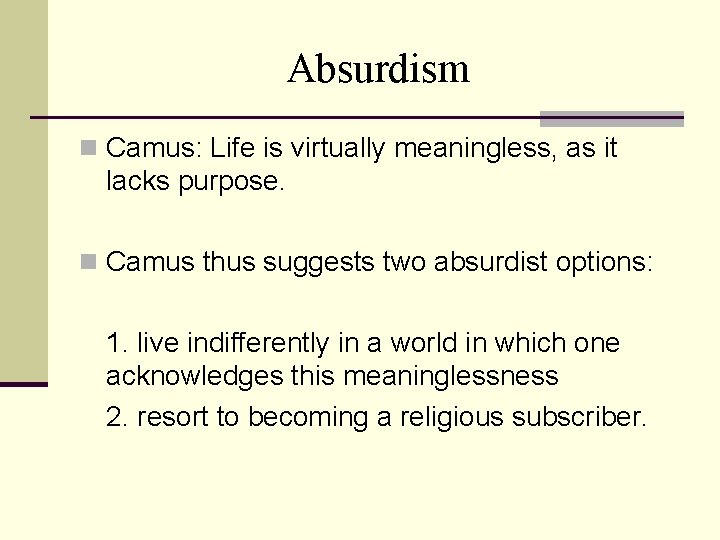 Absurdism

Camus: Life is virtually meaningless, as it lacks purpose.

Camus thus suggests two absurdist options:

1. live indifferently in a world in which one acknowledges this meaninglessness

2. resort to becoming a religious subscriber.